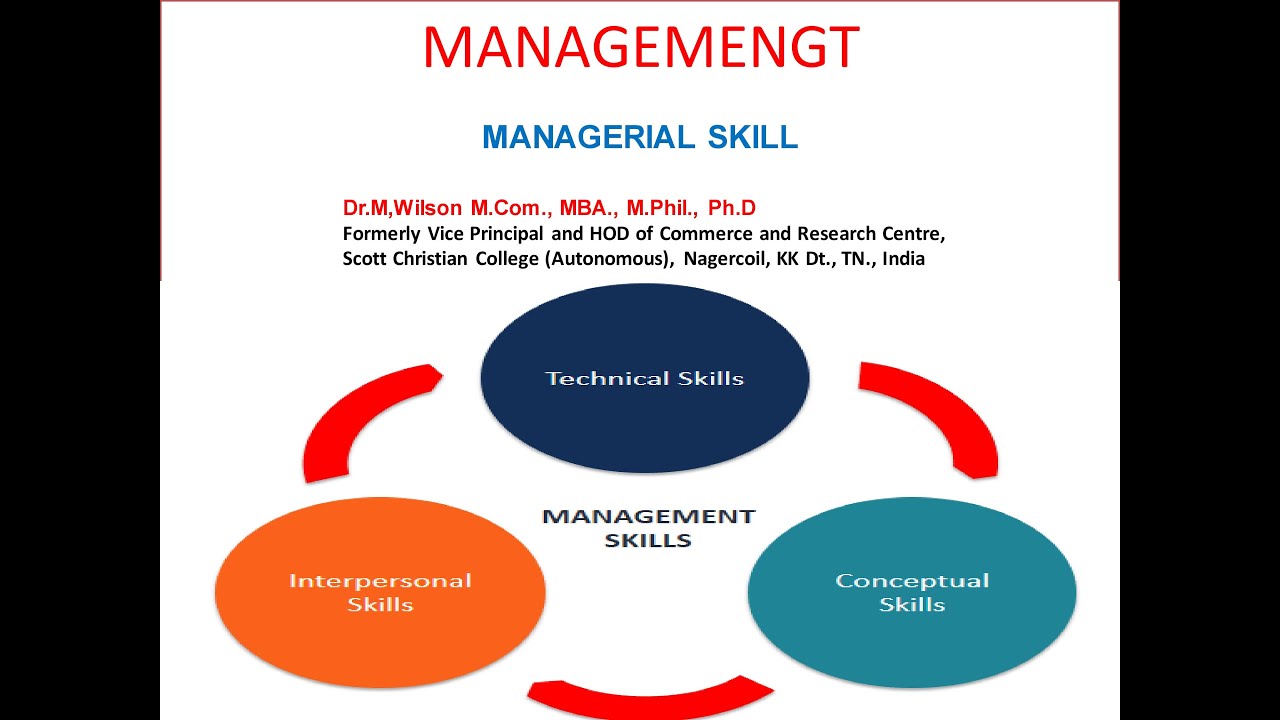 MANAGEMENGT

MANAGERIAL SKILL

Dr.M,Wilson M.Com., MBA., M.Phil., Ph.D
Formerly Vice Principal and HOD of Commerce and Research Centre, Scott Christian College (Autonomous), Nagercoil, KK Dt., TN., India

Technical Skills

MANAGEMENT SKILLS

Interpersonal Skills

Conceptual Skills